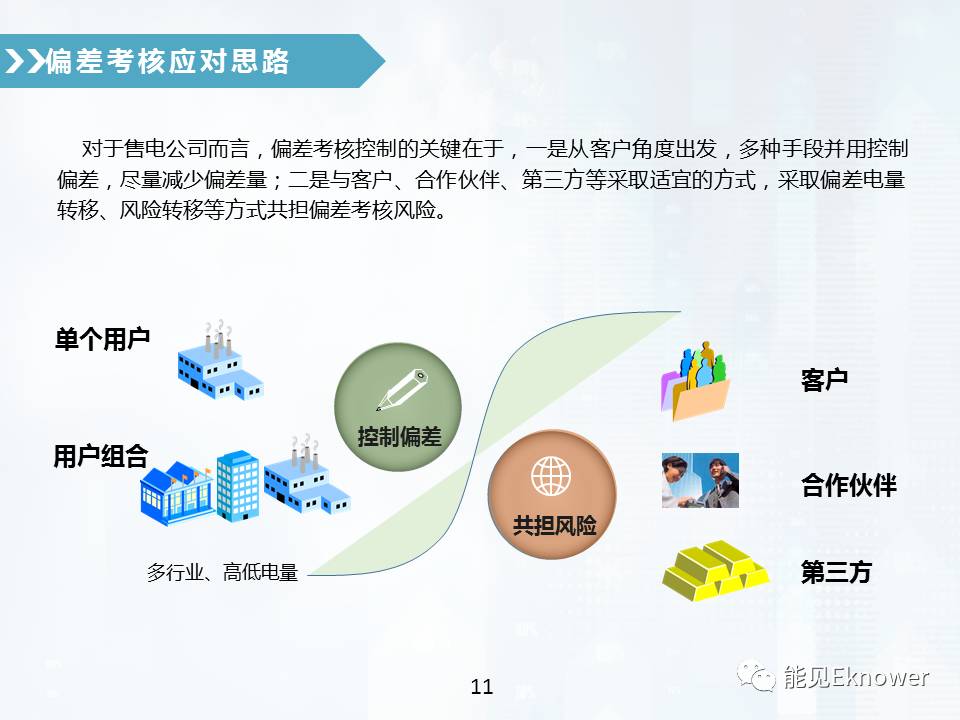 偏差考核应对思路

对于售电公司而言，偏差考核控制的关键在于，一是从客户角度出发，多种手段并用控制偏差，尽量减少偏差量；二是与客户、合作伙伴、第三方等采取适宜的方式，采取偏差电量转移、风险转移等方式共担偏差考核风险。

单个用户

用户组合

多行业、高低电量

控制偏差

共担风险

客户

合作伙伴

第三方

11

能见Eknower